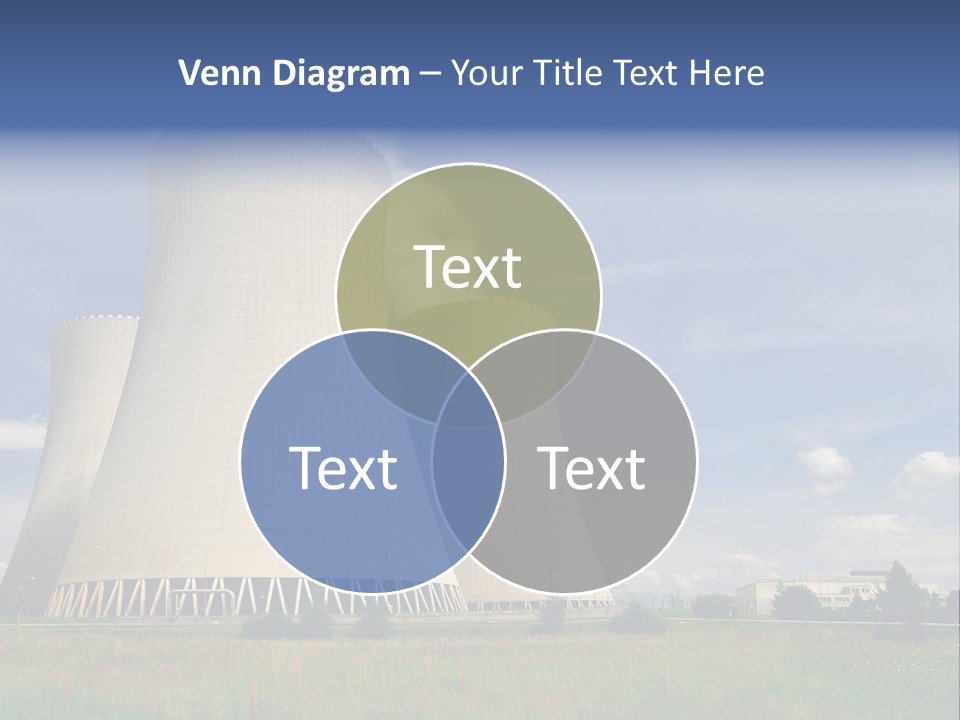 Venn Diagram – Your Title Text Here

Text

Text

Text